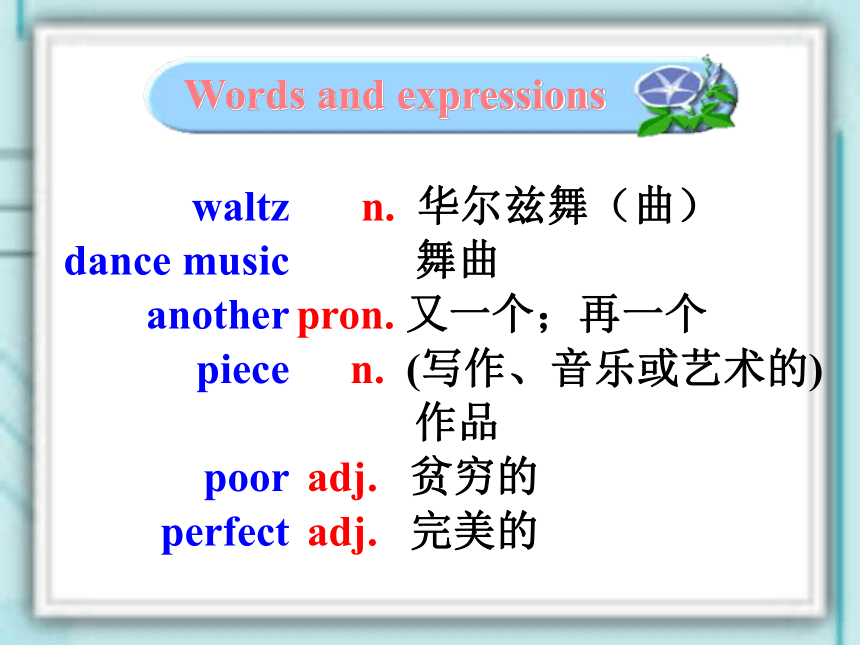 Words and expressions

waltz n. 华尔兹舞（曲）
dance music 舞曲
another pron. 又一个；再一个
piece n. (写作、音乐或艺术的) 作品
poor adj. 贫穷的
perfect adj. 完美的